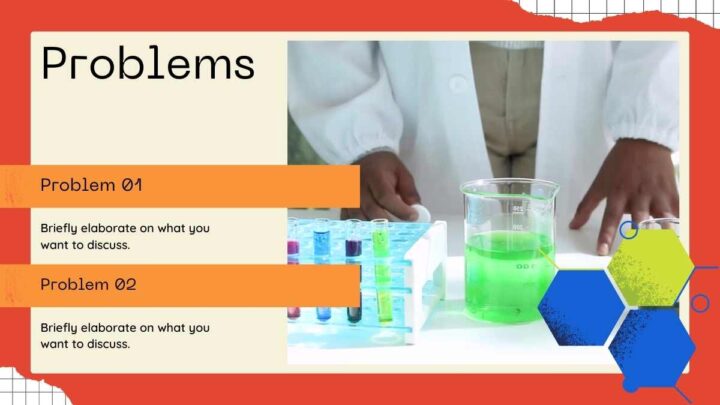 Problems

Problem 01

Briefly elaborate on what you want to discuss.

Problem 02

Briefly elaborate on what you want to discuss.